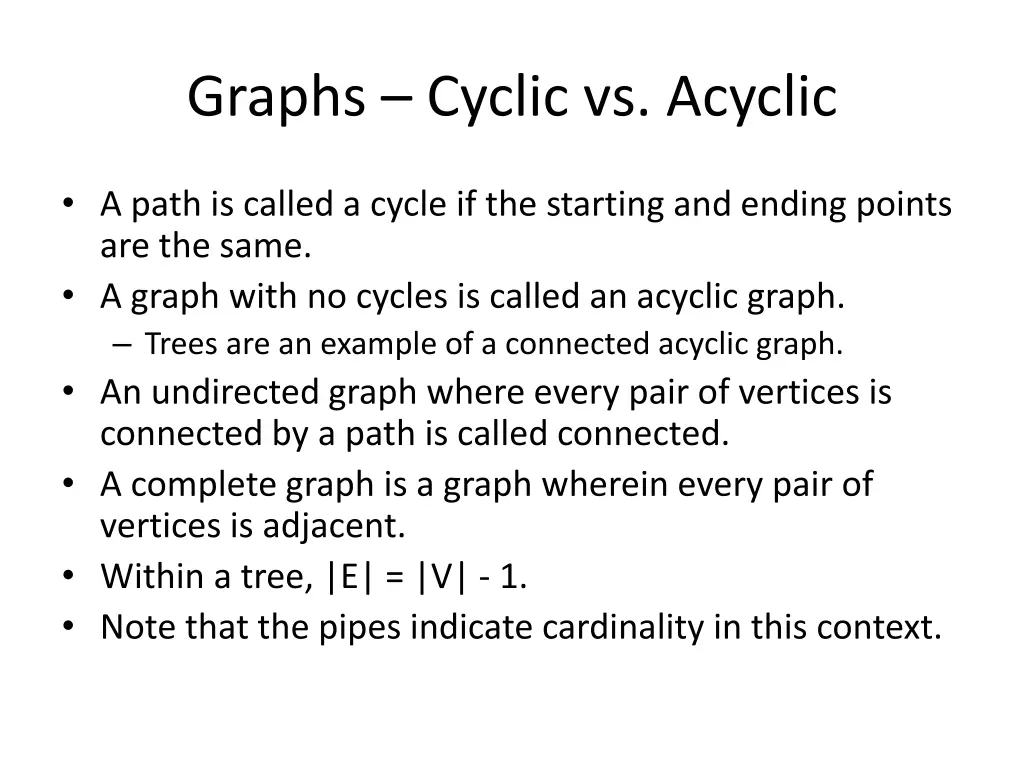 Graphs – Cyclic vs. Acyclic

• A path is called a cycle if the starting and ending points are the same.
• A graph with no cycles is called an acyclic graph.
  – Trees are an example of a connected acyclic graph.
• An undirected graph where every pair of vertices is connected by a path is called connected.
• A complete graph is a graph wherein every pair of vertices is adjacent.
• Within a tree, $|E| = |V| - 1$.
• Note that the pipes indicate cardinality in this context.